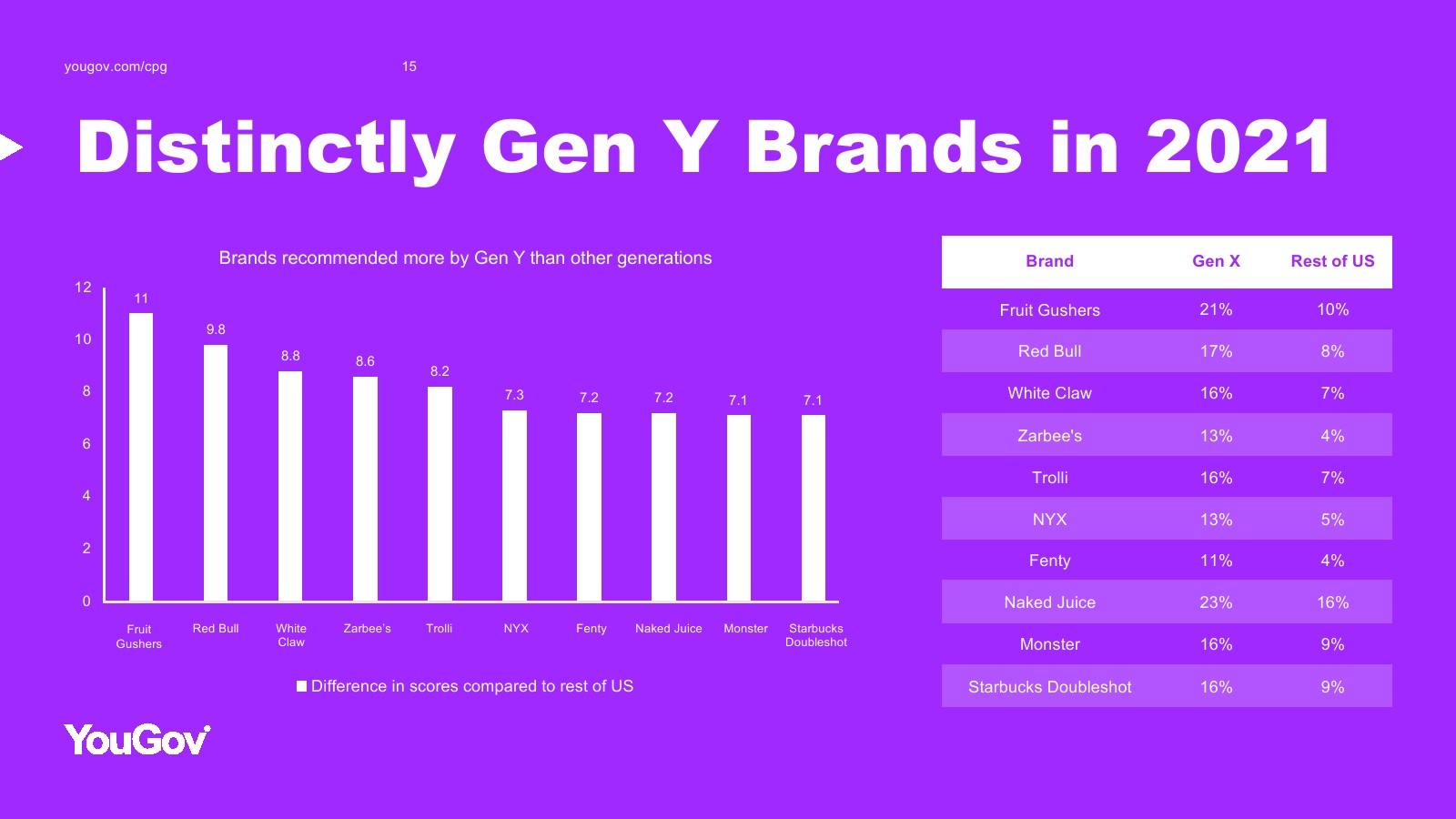 yougov.com/cpg 15

Distinctly Gen Y Brands in 2021

Brands recommended more by Gen Y than other generations

12
10
8
6
4
2
0

11
9.8
8.8
8.6
8.2
7.3
7.2
7.2
7.1
7.1

Fruit Gushers
Red Bull
White Claw
Zarbee's
Trolli
NYX
Fenty
Naked Juice
Monster
Starbucks Doubleshot

Difference in scores compared to rest of US

| Brand | Gen X | Rest of US |
|---|---|---|
| Fruit Gushers | 21% | 10% |
| Red Bull | 17% | 8% |
| White Claw | 16% | 7% |
| Zarbee's | 13% | 4% |
| Trolli | 16% | 7% |
| NYX | 13% | 5% |
| Fenty | 11% | 4% |
| Naked Juice | 23% | 16% |
| Monster | 16% | 9% |
| Starbucks Doubleshot | 16% | 9% |

YouGov